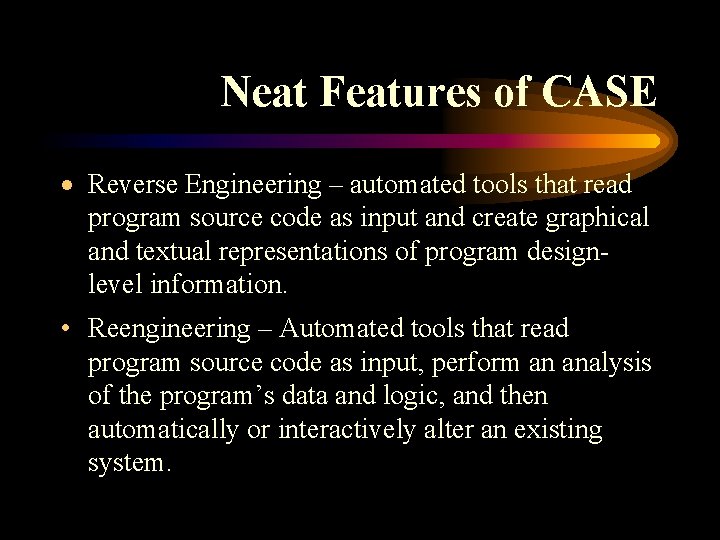 Neat Features of CASE

• Reverse Engineering – automated tools that read program source code as input and create graphical and textual representations of program design-level information.

• Reengineering – Automated tools that read program source code as input, perform an analysis of the program's data and logic, and then automatically or interactively alter an existing system.